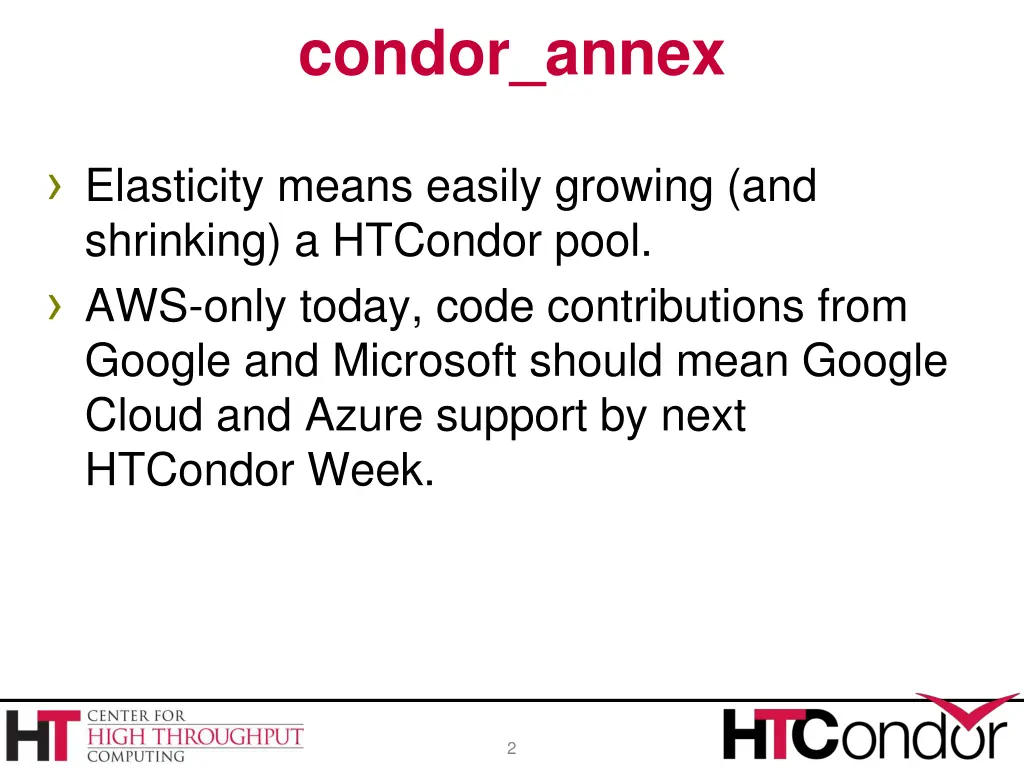 condor_annex

› Elasticity means easily growing (and shrinking) a HTCondor pool.

› AWS-only today, code contributions from Google and Microsoft should mean Google Cloud and Azure support by next HTCondor Week.

HT CENTER FOR HIGH THROUGHPUT COMPUTING

2

HTCondor